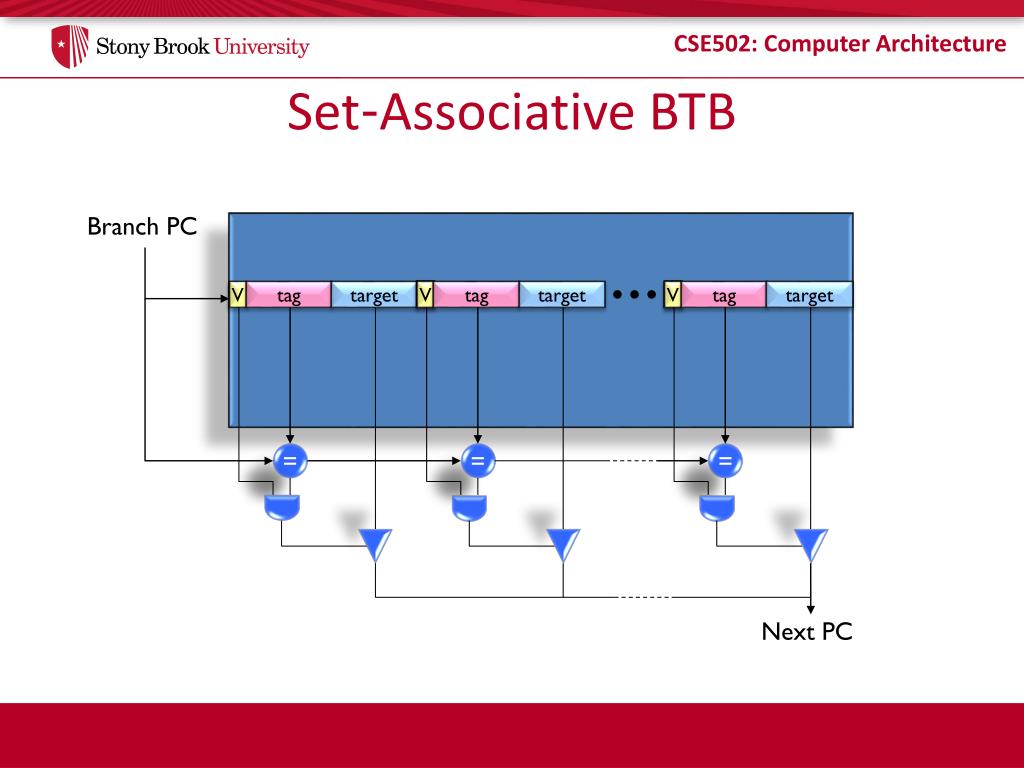 Stony Brook University

CSE502: Computer Architecture

Set-Associative BTB

Branch PC

V tag target V tag target • • • V tag target

=

=

=

Next PC